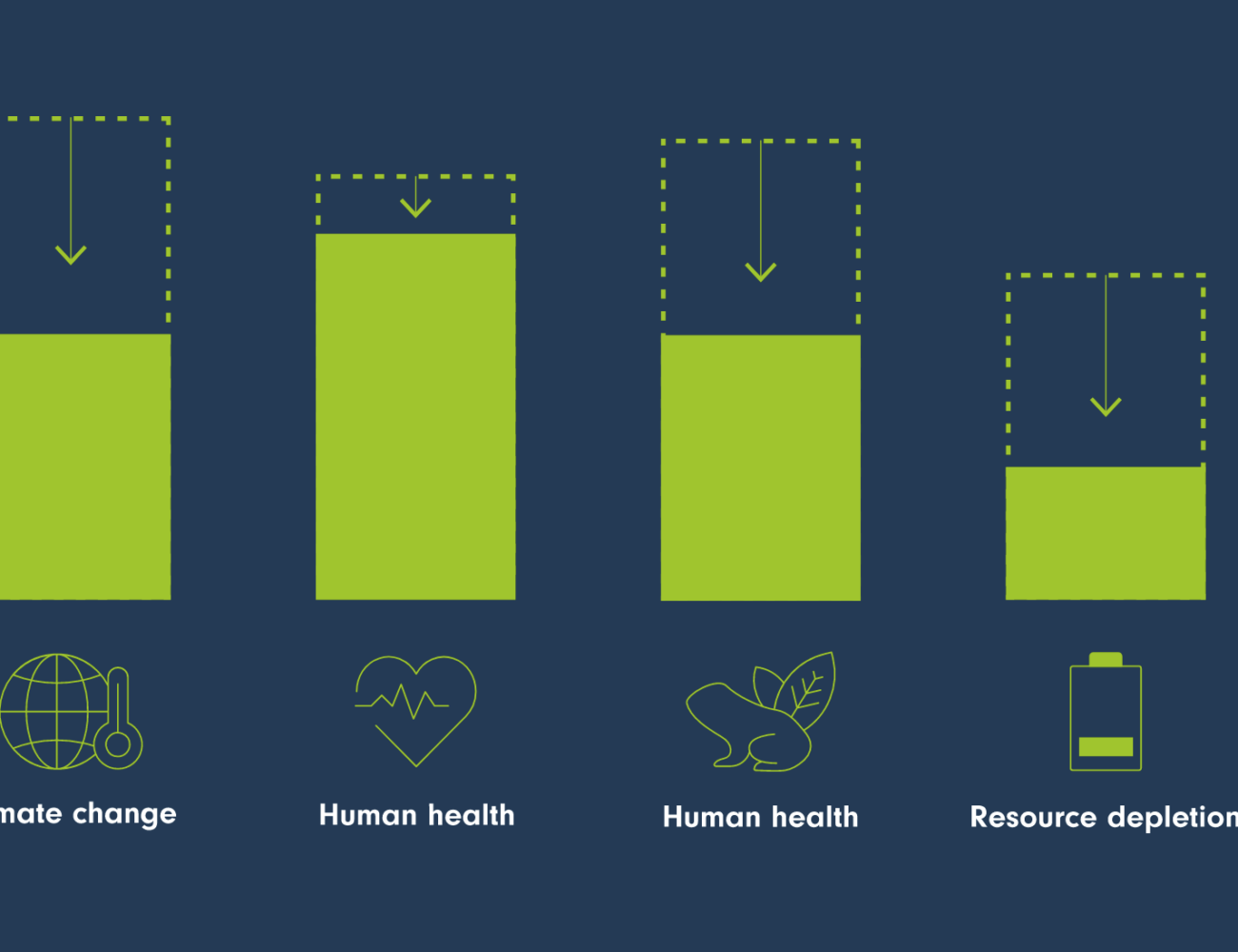 mate change

Human health

Human health

Resource depletion